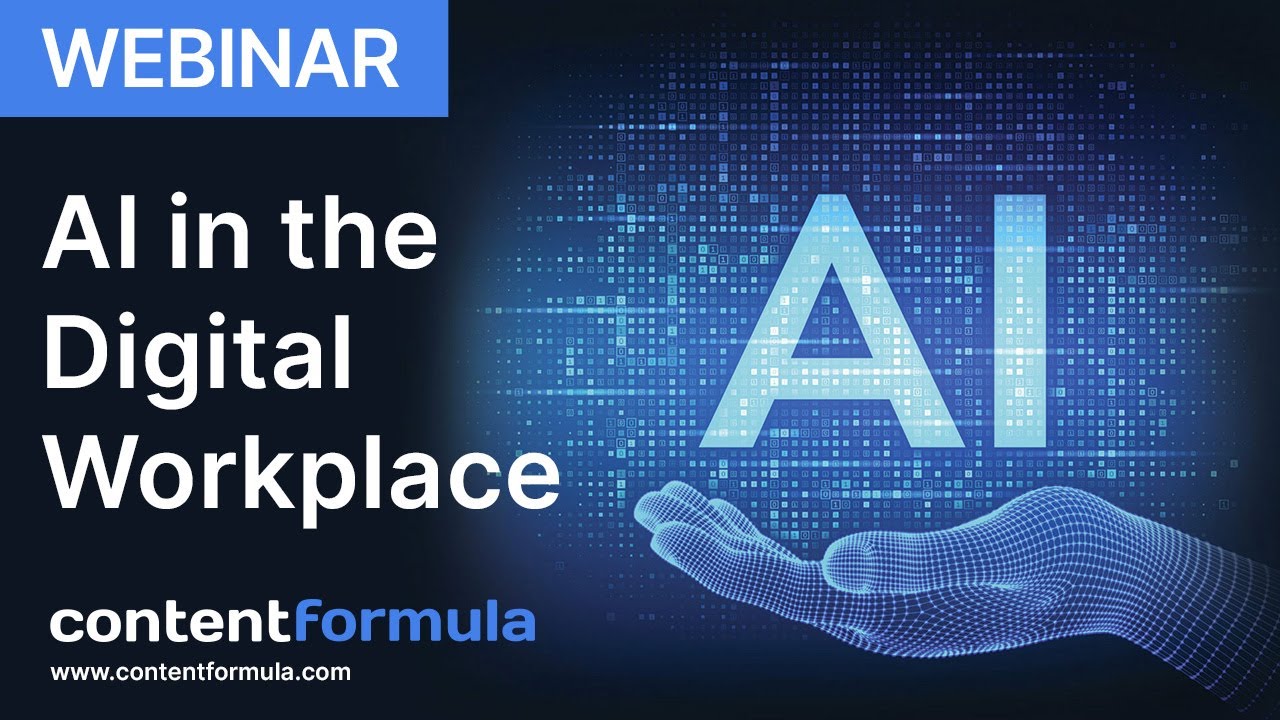 WEBINAR

AI in the Digital Workplace

AI

contentformula
www.contentformula.com